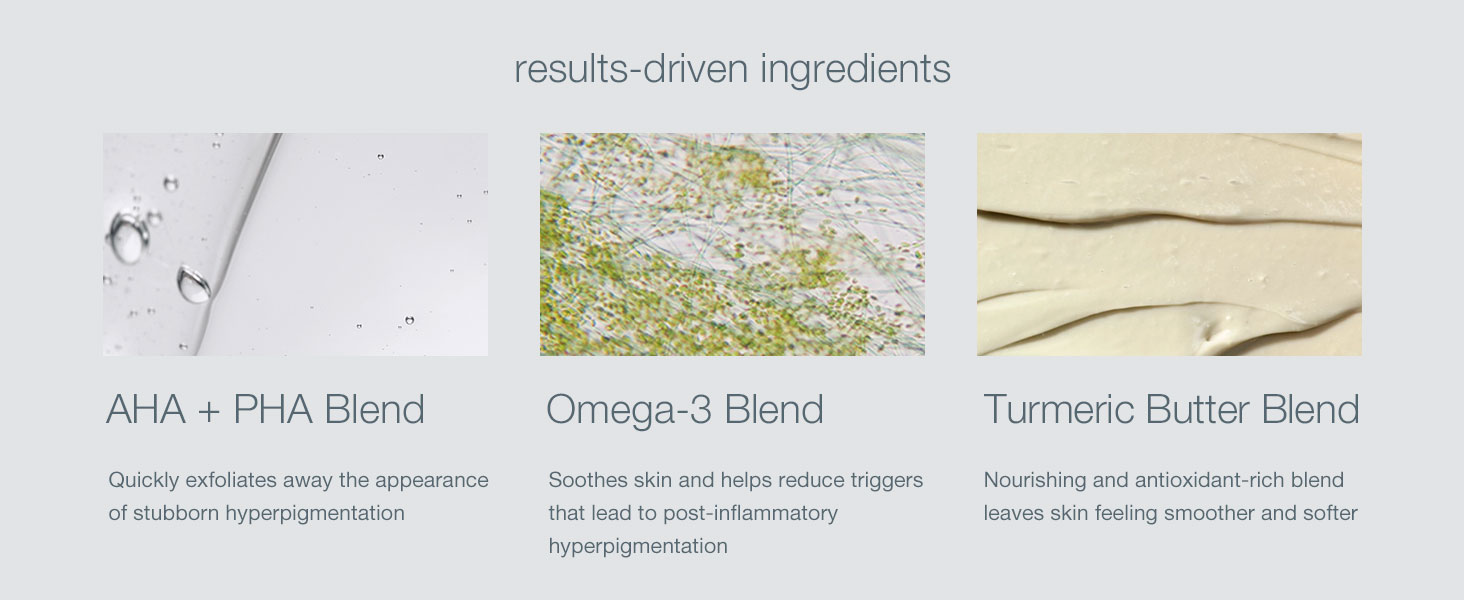 results-driven ingredients

AHA + PHA Blend

Quickly exfoliates away the appearance of stubborn hyperpigmentation

Omega-3 Blend

Soothes skin and helps reduce triggers that lead to post-inflammatory hyperpigmentation

Turmeric Butter Blend

Nourishing and antioxidant-rich blend leaves skin feeling smoother and softer